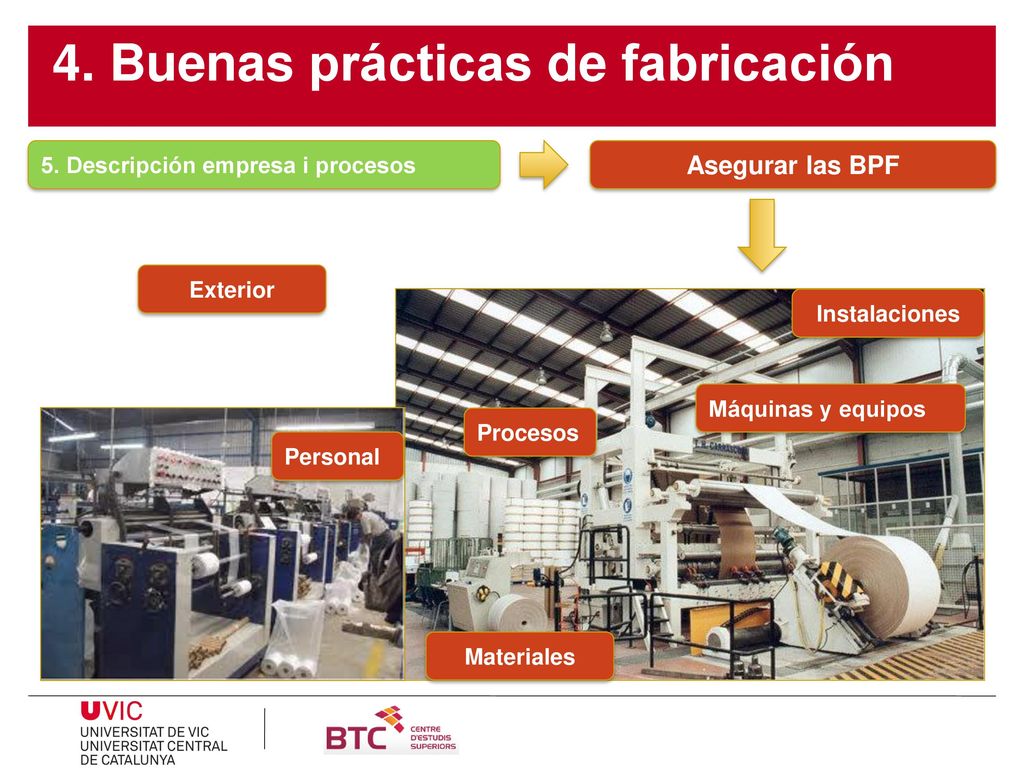 4. Buenas prácticas de fabricación

5. Descripción empresa i procesos

Asegurar las BPF

Exterior

Instalaciones

Máquinas y equipos

Procesos

Personal

Materiales

UVIC
UNIVERSITAT DE VIC
UNIVERSITAT CENTRAL
DE CATALUNYA

BTC CENTRE D'ESTUDIS SUPERIORS